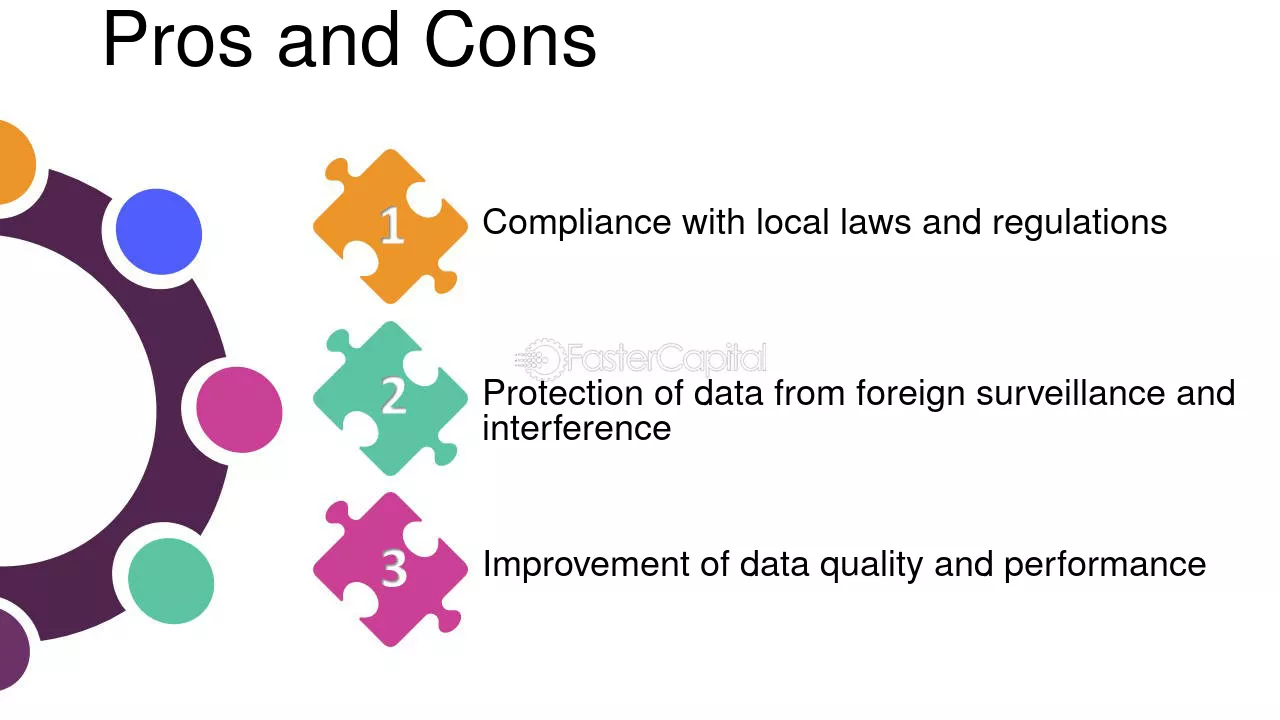 Pros and Cons

1 Compliance with local laws and regulations

FasterCapital

2 Protection of data from foreign surveillance and interference

3 Improvement of data quality and performance